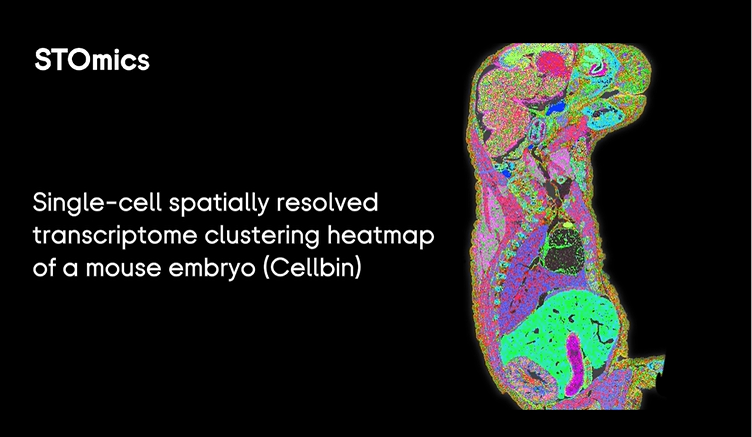 STOmics

Single-cell spatially resolved transcriptome clustering heatmap of a mouse embryo (Cellbin)